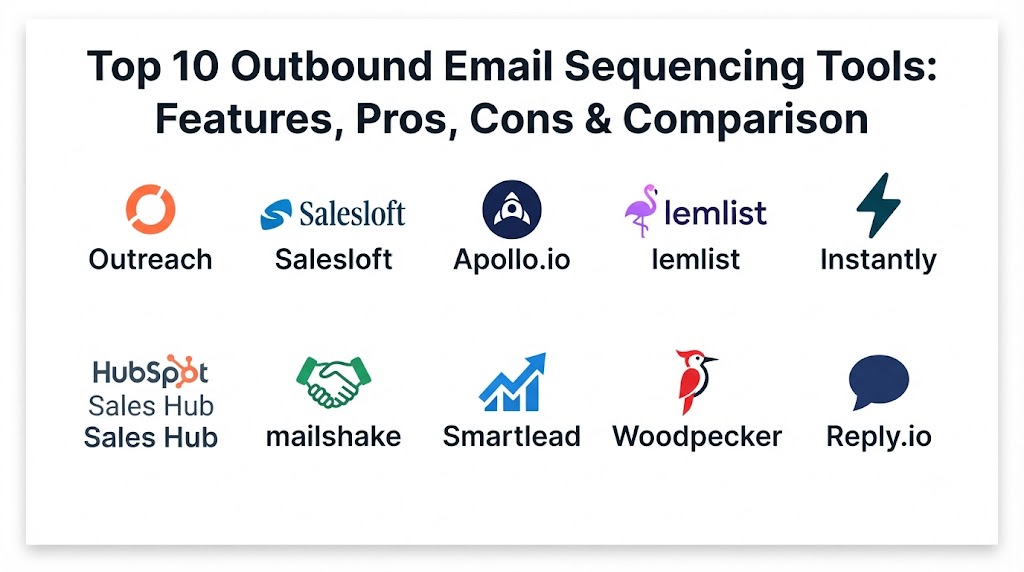 Top 10 Outbound Email Sequencing Tools: Features, Pros, Cons & Comparison

Outreach

Salesloft
Salesloft

Apollo.io

lemlist
lemlist

Instantly

HubSpot
Sales Hub
Sales Hub

mailshake

Smartlead

Woodpecker

Reply.io